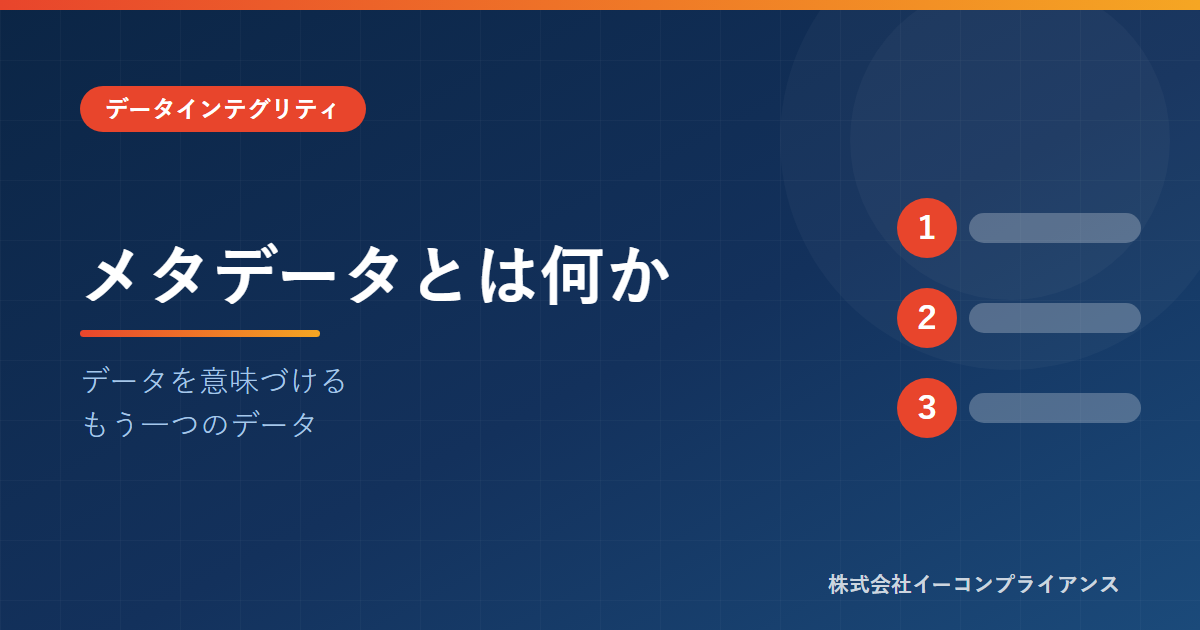 データインテグリティ

メタデータとは何か

データを意味づける
もう一つのデータ

1
2
3

株式会社イーコンプライアンス